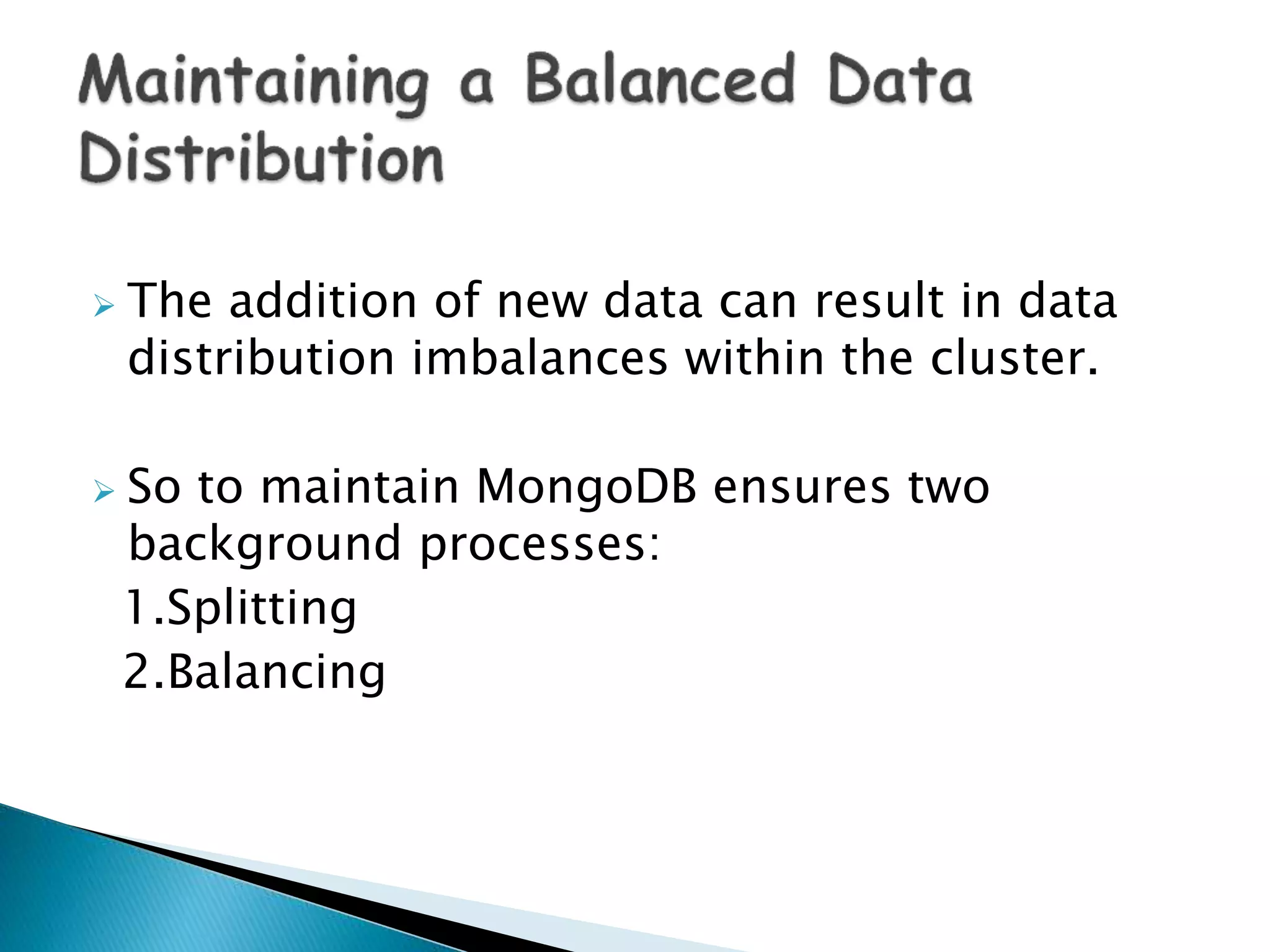 Maintaining a Balanced Data Distribution

➢ The addition of new data can result in data distribution imbalances within the cluster.

➢ So to maintain MongoDB ensures two background processes:
1.Splitting
2.Balancing